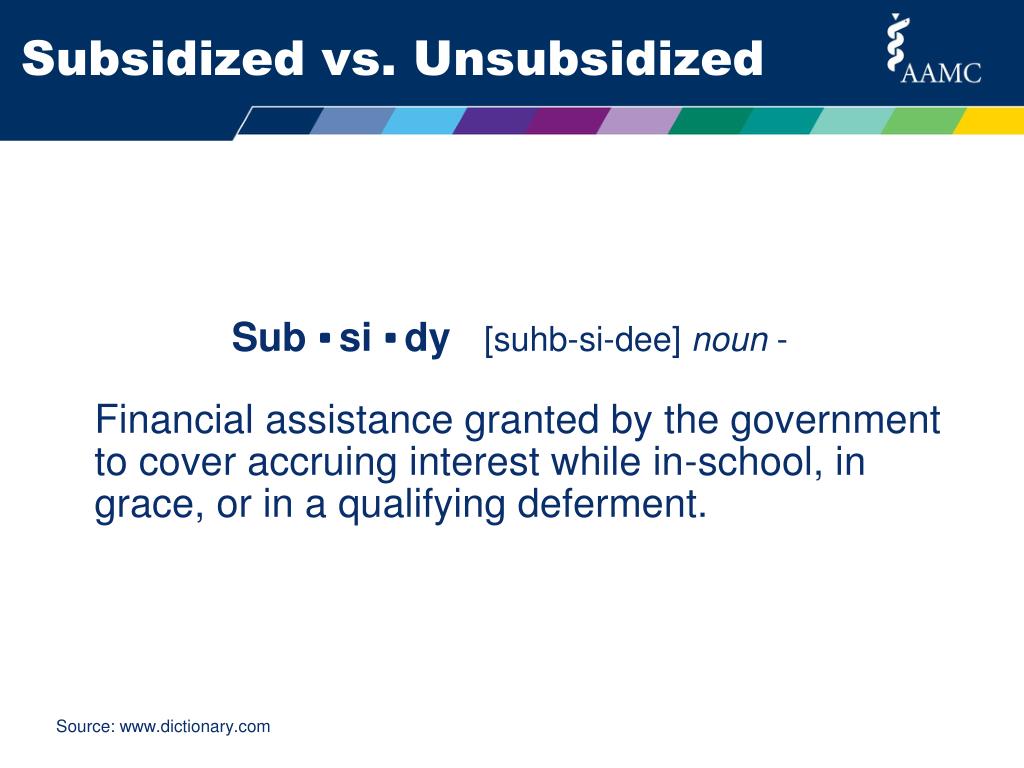 Subsidized vs. Unsubsidized

AAMC

Sub ▪ si ▪ dy [suhb-si-dee] noun -

Financial assistance granted by the government to cover accruing interest while in-school, in grace, or in a qualifying deferment.

Source: www.dictionary.com